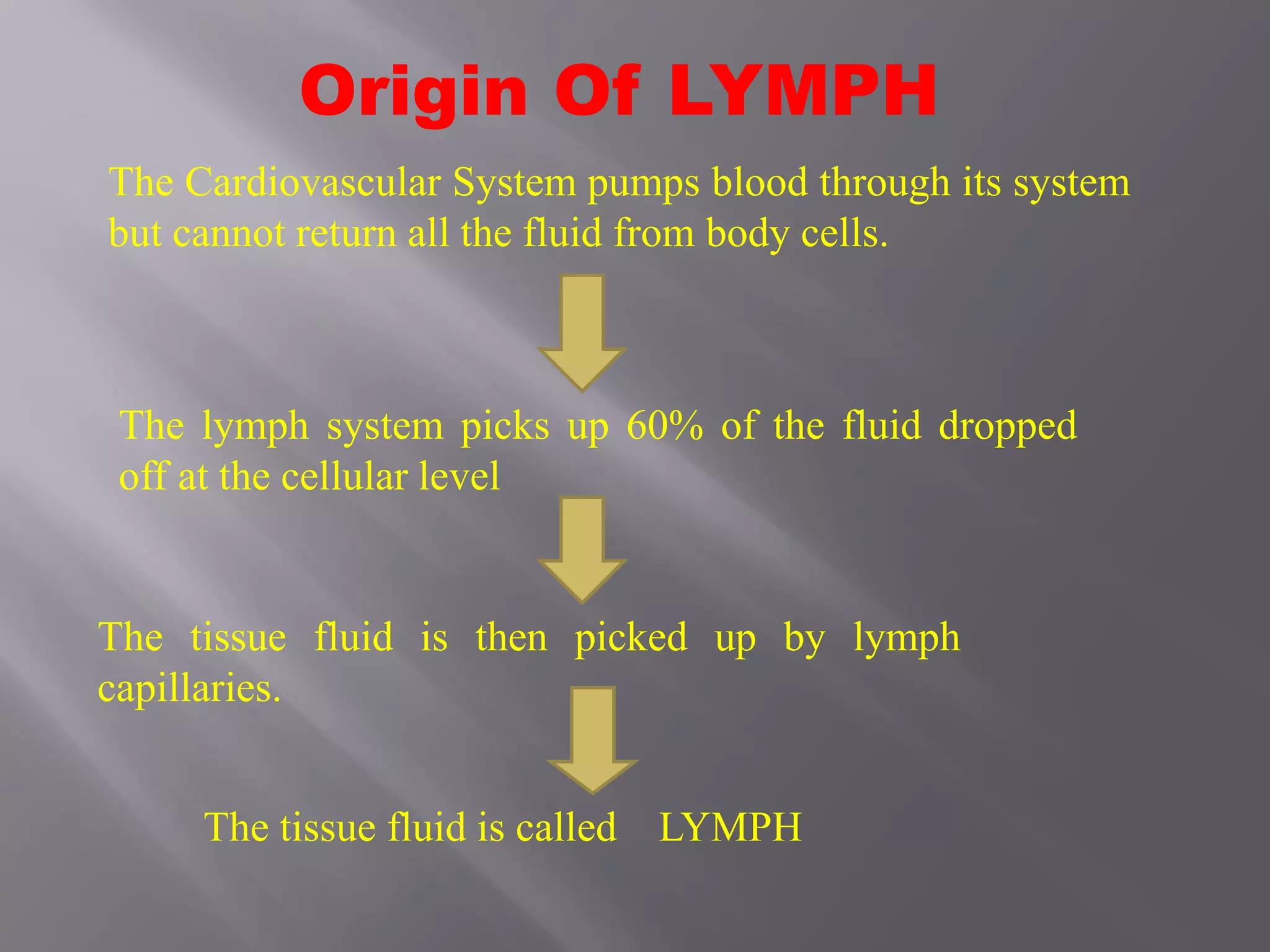 Origin Of LYMPH

The Cardiovascular System pumps blood through its system but cannot return all the fluid from body cells.

The lymph system picks up 60% of the fluid dropped off at the cellular level

The tissue fluid is then picked up by lymph capillaries.

The tissue fluid is called LYMPH